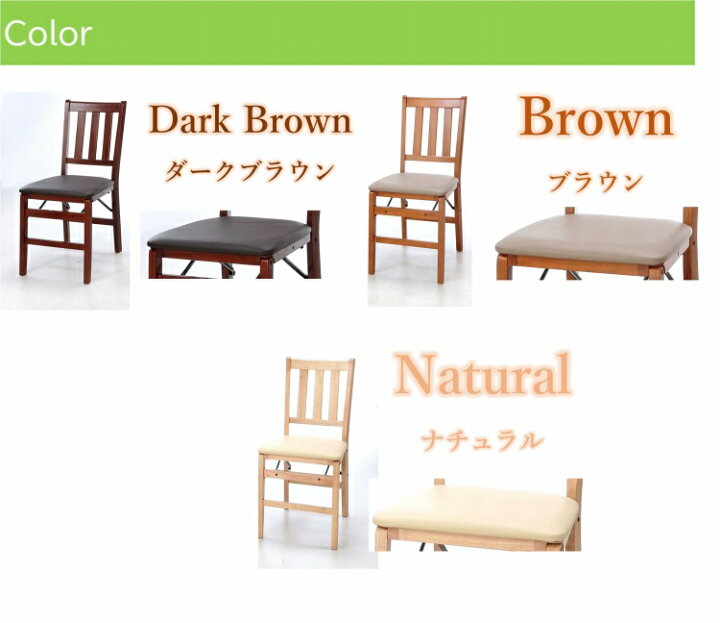 Color

Dark Brown
ダークブラウン

Brown
ブラウン

Natural
ナチュラル